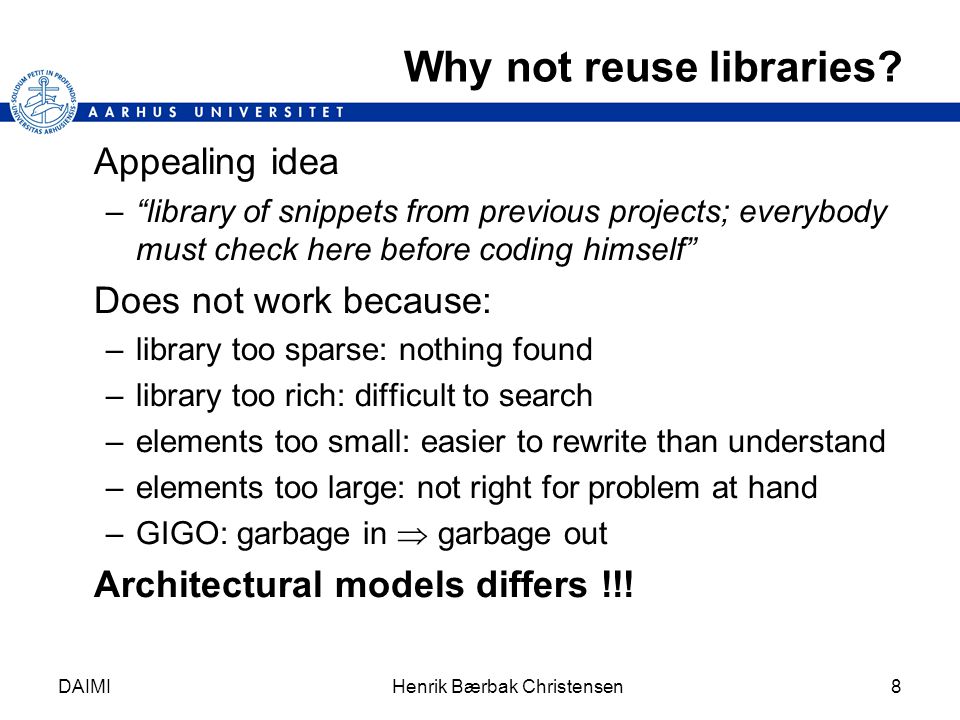 Why not reuse libraries?

SOLIDUM PETIT IN PROFUNDIS
UNIVERSITAS ARHUSIENSIS

AARHUS UNIVERSITET

Appealing idea

– “library of snippets from previous projects; everybody must check here before coding himself”

Does not work because:

– library too sparse: nothing found

– library too rich: difficult to search

– elements too small: easier to rewrite than understand

– elements too large: not right for problem at hand

– GIGO: garbage in $\Rightarrow$ garbage out

Architectural models differs !!!

DAIMI

Henrik Bærbak Christensen

8